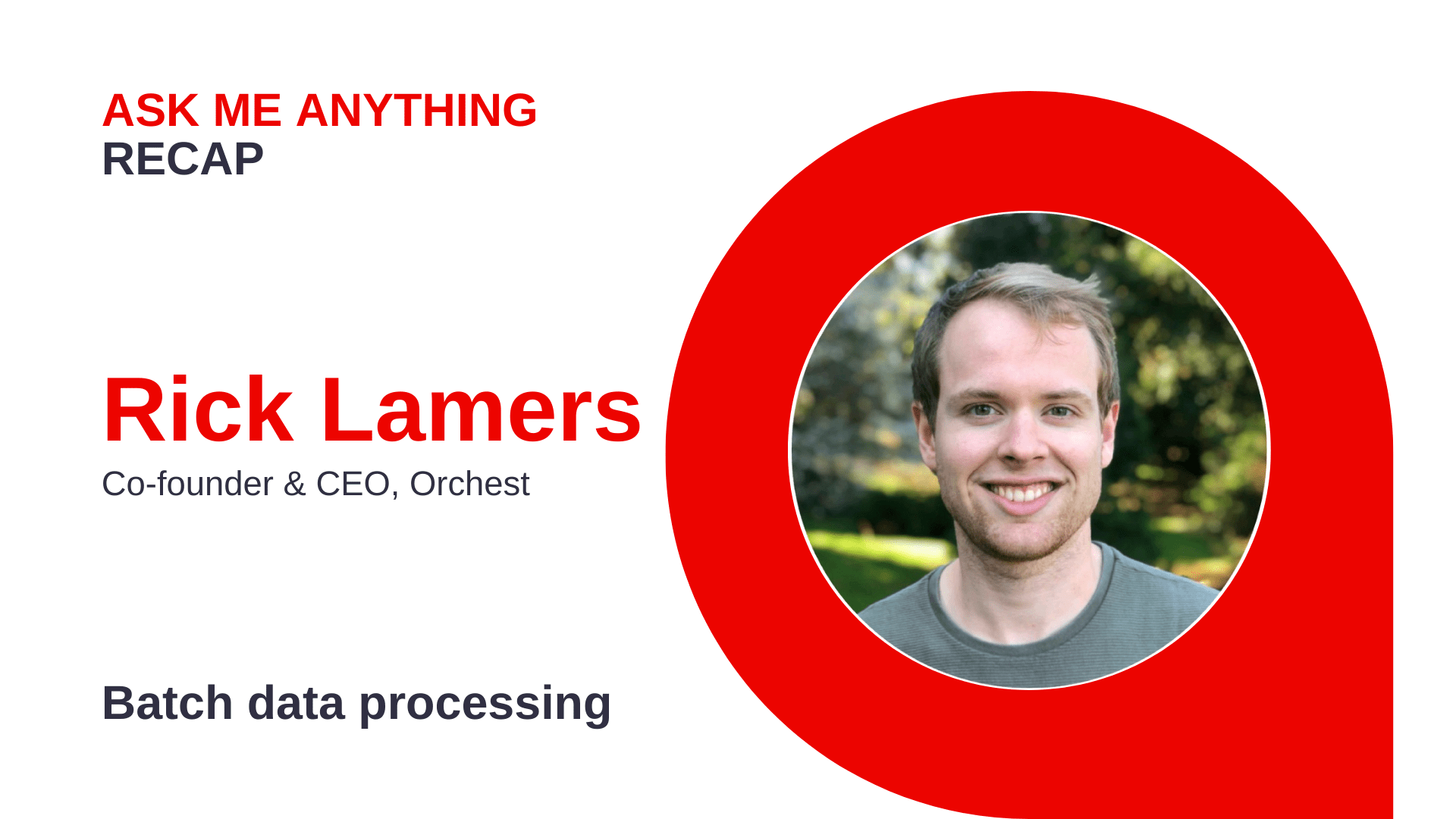 ASK ME ANYTHING
RECAP

Rick Lamers
Co-founder & CEO, Orchest

Batch data processing